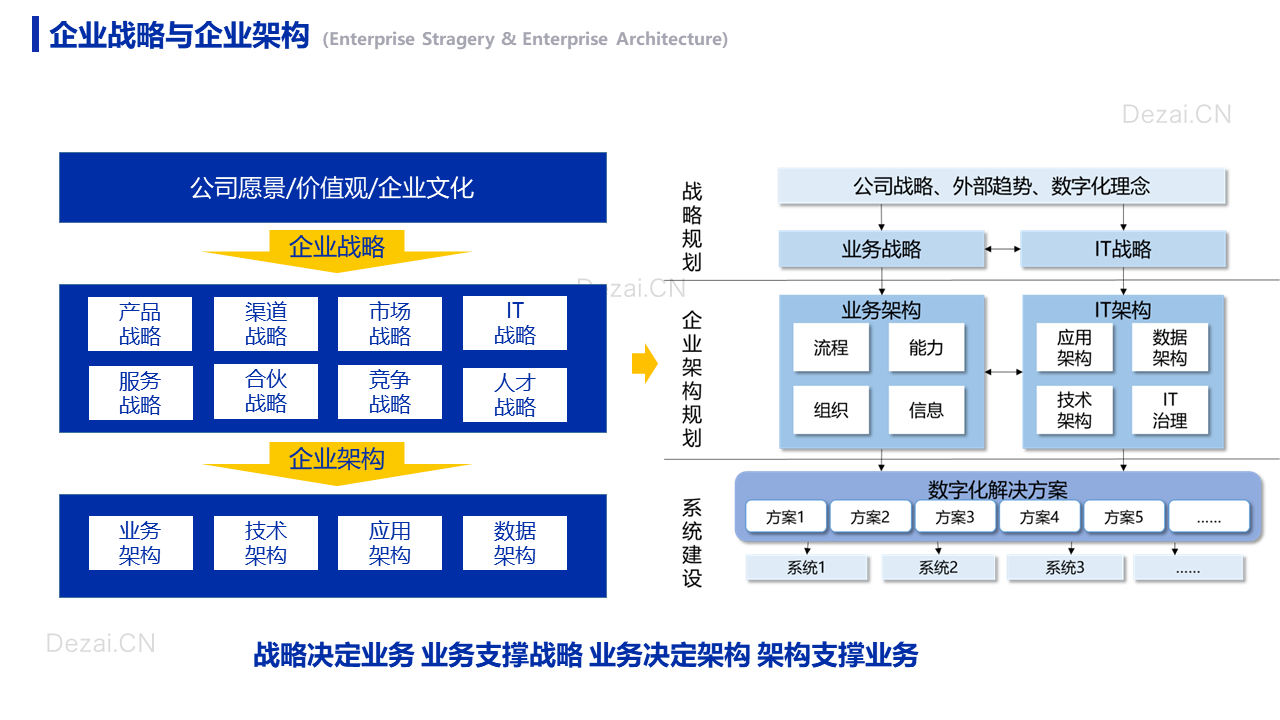 企业战略与企业架构 (Enterprise Stragery & Enterprise Architecture)

Dezai.CN

公司愿景/价值观/企业文化

企业战略

产品战略
渠道战略
市场战略
IT战略
服务战略
合伙战略
竞争战略
人才战略

企业架构

业务架构
技术架构
应用架构
数据架构

Dezai.CN

战略规划

公司战略、外部趋势、数字化理念

业务战略
IT战略

企业架构规划

业务架构
流程
能力
组织
信息

IT架构
应用架构
数据架构
技术架构
IT治理

系统建设

数字化解决方案
方案1
方案2
方案3
方案4
方案5
......

系统1
系统2
系统3
......

Dezai.CN

战略决定业务 业务支撑战略 业务决定架构 架构支撑业务